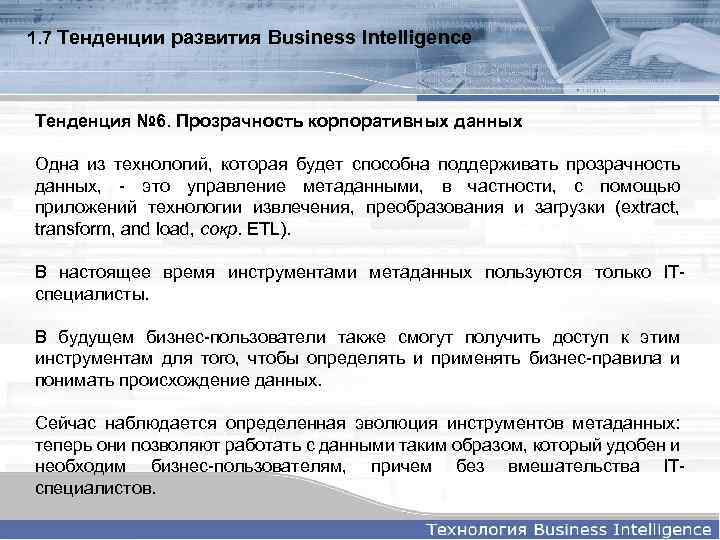 1.7 Тенденции развития Business Intelligence

Тенденция №6. Прозрачность корпоративных данных

Одна из технологий, которая будет способна поддерживать прозрачность данных, - это управление метаданными, в частности, с помощью приложений технологии извлечения, преобразования и загрузки (extract, transform, and load, сокр. ETL).

В настоящее время инструментами метаданных пользуются только IT-специалисты.

В будущем бизнес-пользователи также смогут получить доступ к этим инструментам для того, чтобы определять и применять бизнес-правила и понимать происхождение данных.

Сейчас наблюдается определенная эволюция инструментов метаданных: теперь они позволяют работать с данными таким образом, который удобен и необходим бизнес-пользователям, причем без вмешательства IT-специалистов.

Технология Business Intelligence